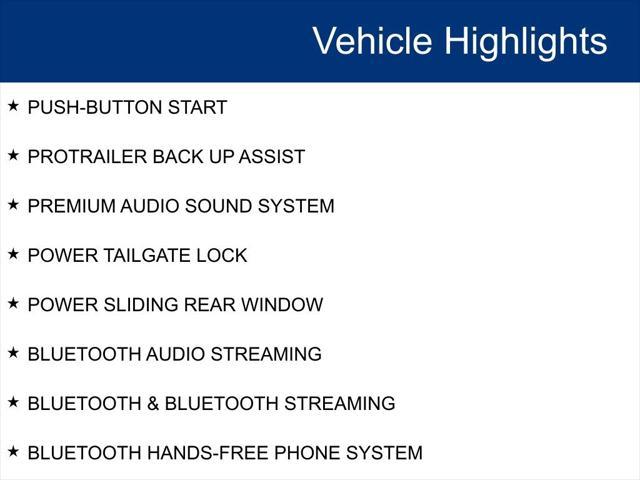 Vehicle Highlights

★ PUSH-BUTTON START

★ PROTRAILER BACK UP ASSIST

★ PREMIUM AUDIO SOUND SYSTEM

★ POWER TAILGATE LOCK

★ POWER SLIDING REAR WINDOW

★ BLUETOOTH AUDIO STREAMING

★ BLUETOOTH & BLUETOOTH STREAMING

★ BLUETOOTH HANDS-FREE PHONE SYSTEM